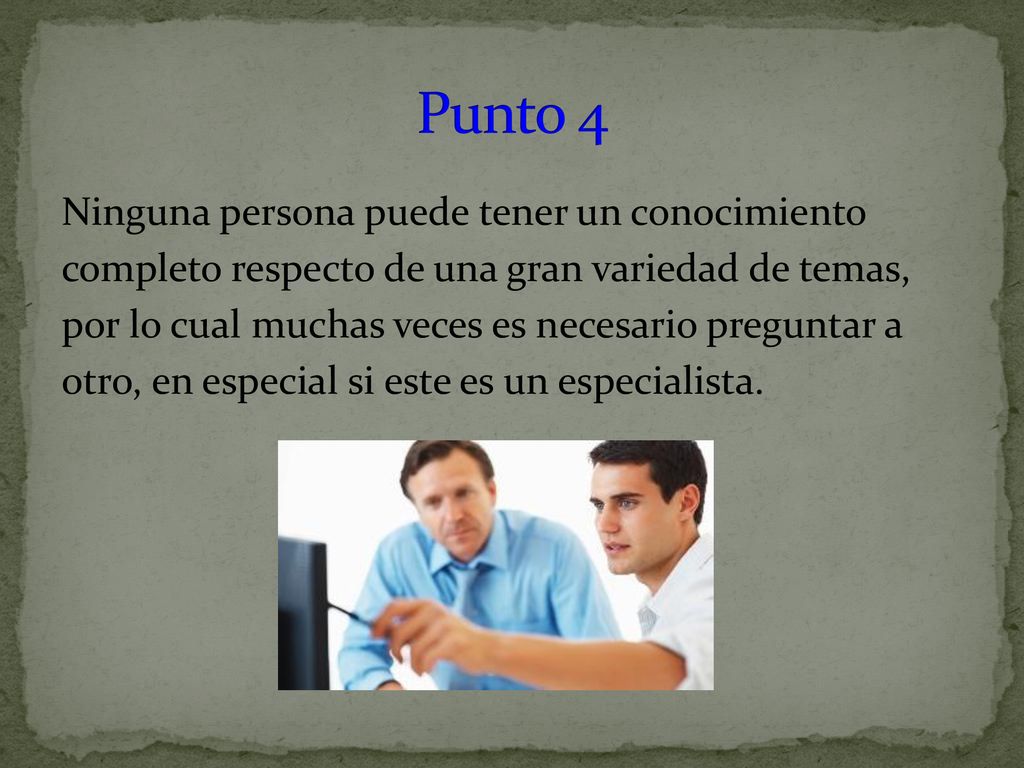 Punto 4

Ninguna persona puede tener un conocimiento completo respecto de una gran variedad de temas, por lo cual muchas veces es necesario preguntar a otro, en especial si este es un especialista.